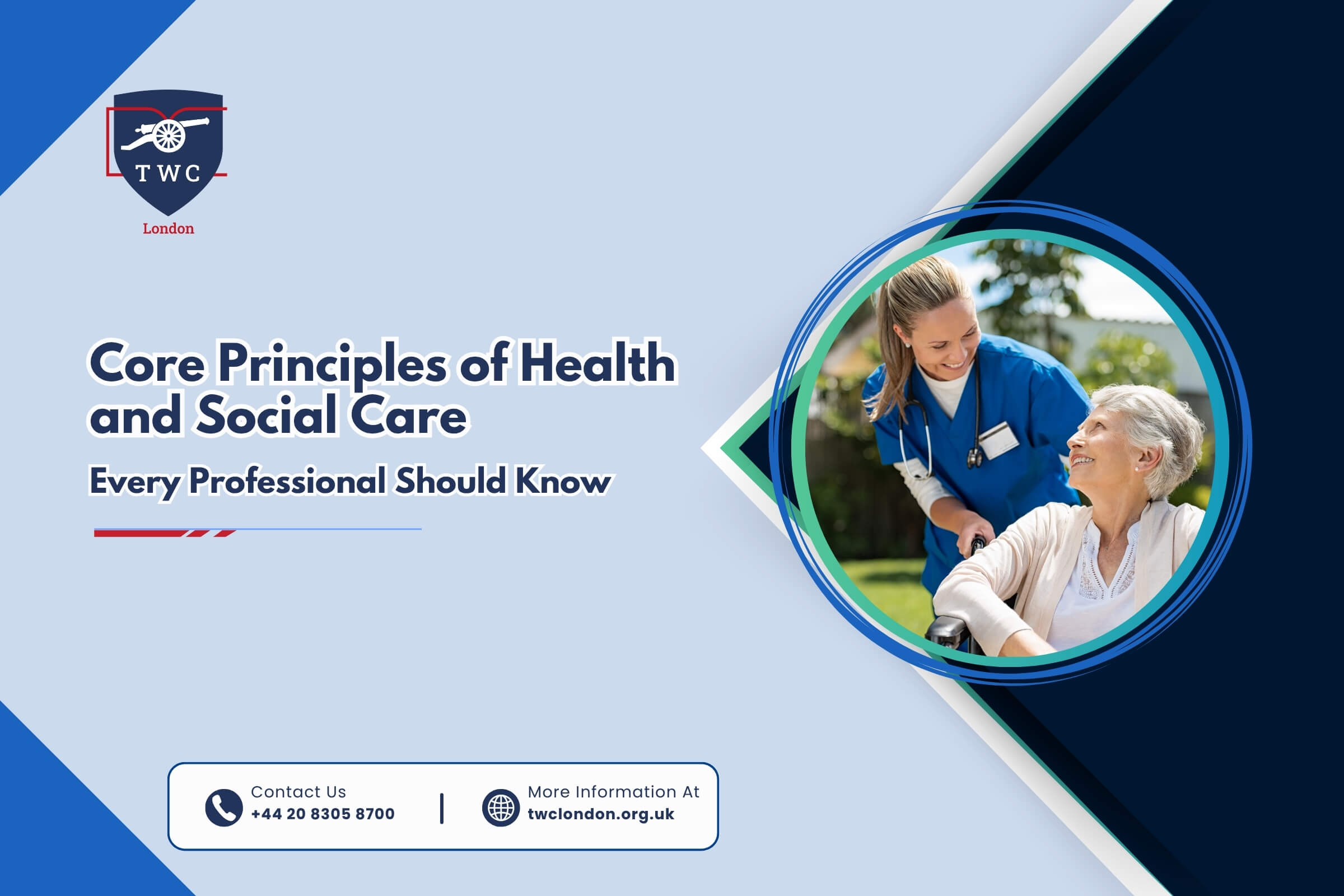 TWC
London

Core Principles of Health and Social Care

Every Professional Should Know

Contact Us
+44 20 8305 8700

More Information At
twclondon.org.uk